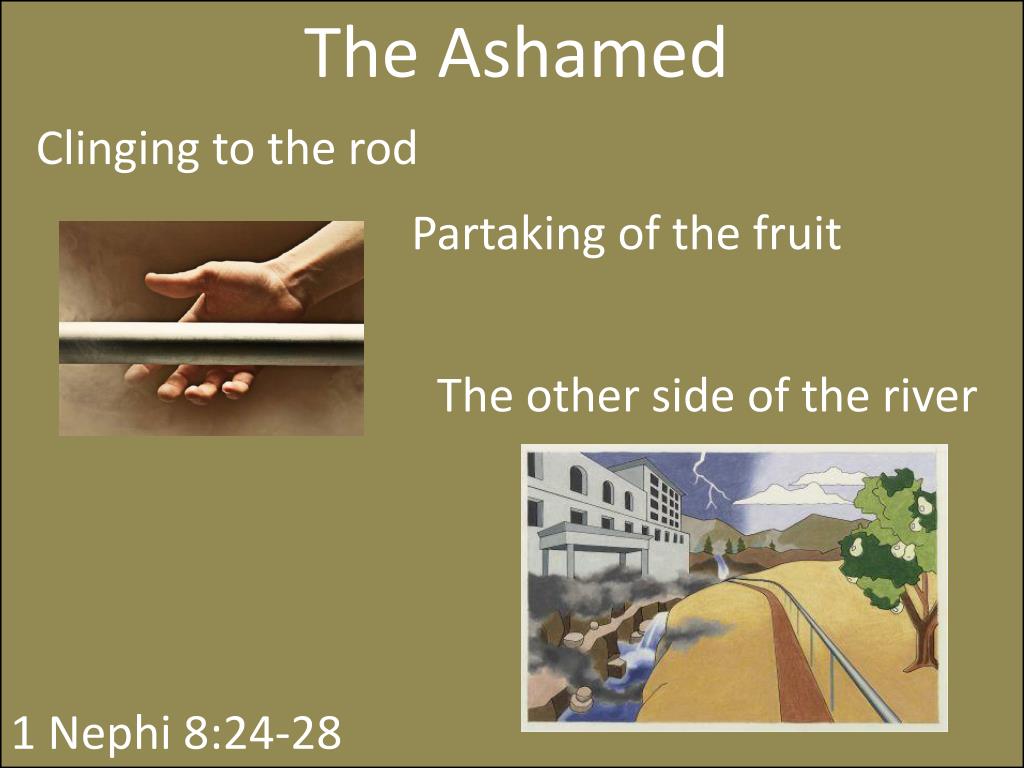 The Ashamed

Clinging to the rod

Partaking of the fruit

The other side of the river

1 Nephi 8:24-28